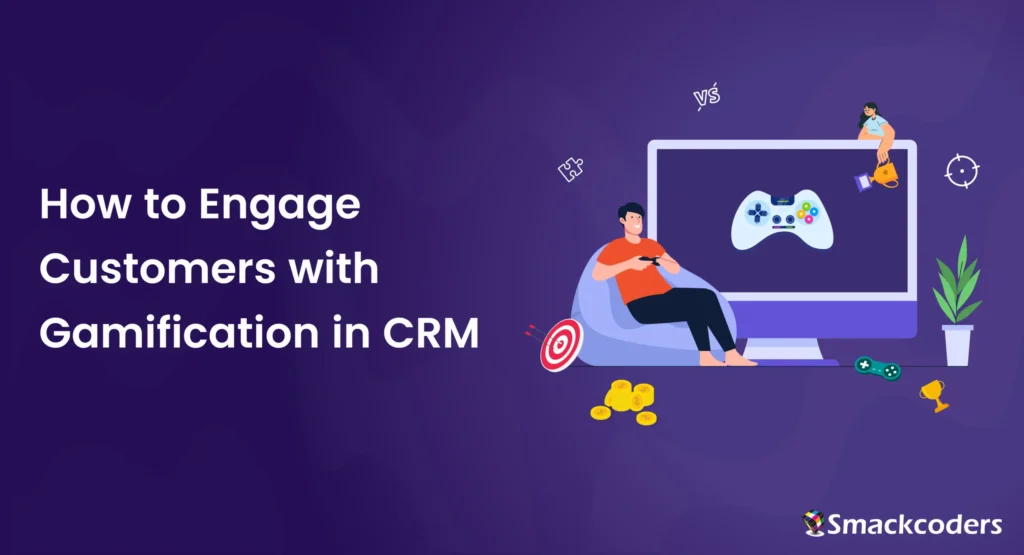 How to Engage Customers with Gamification in CRM

VS

Smackcoders